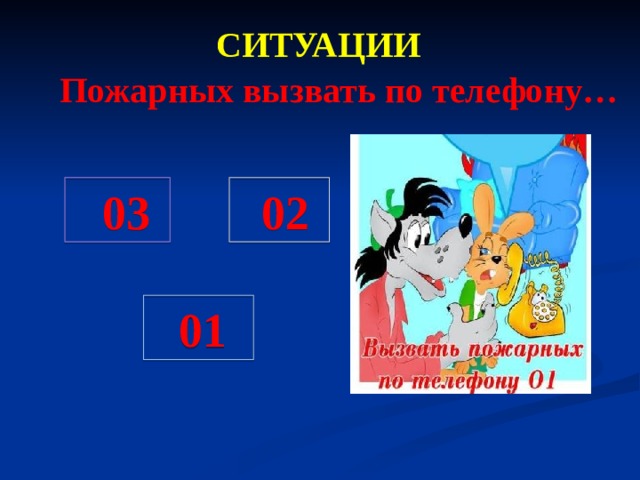 СИТУАЦИИ

Пожарных вызвать по телефону…

03

02

01

Вызвать пожарных по телефону 01